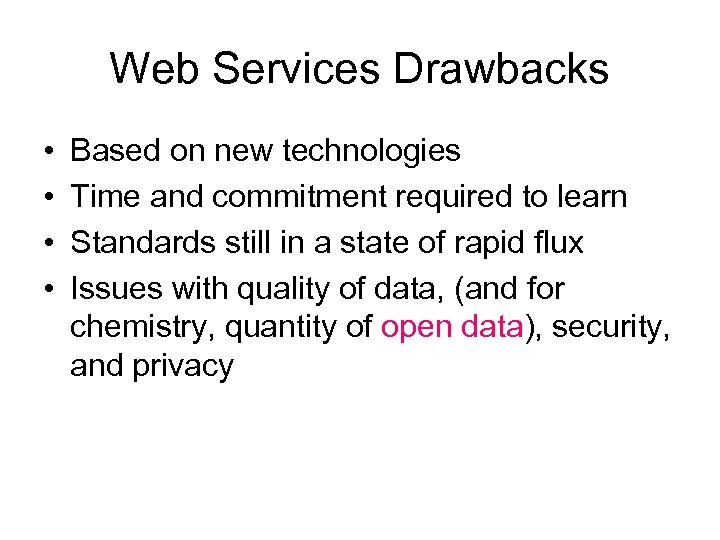 Web Services Drawbacks

• Based on new technologies
• Time and commitment required to learn
• Standards still in a state of rapid flux
• Issues with quality of data, (and for chemistry, quantity of open data), security, and privacy